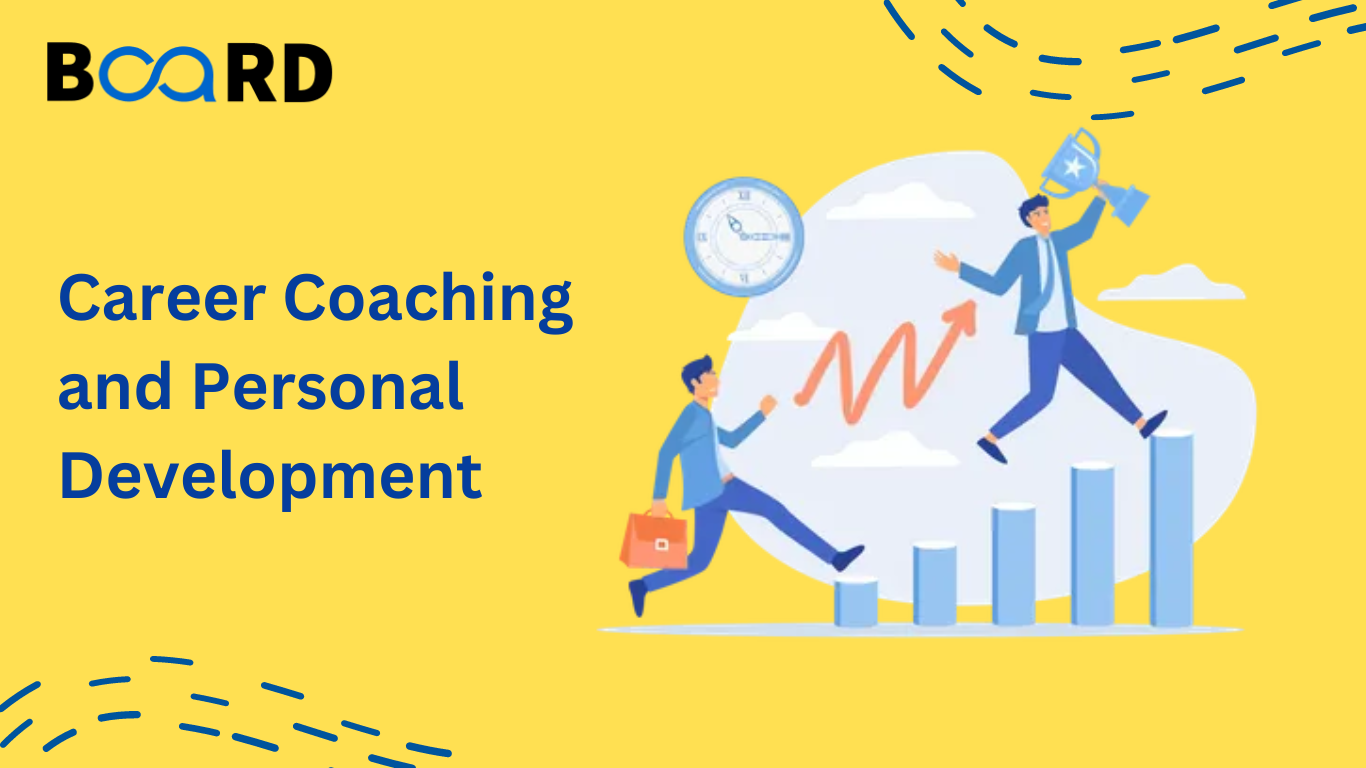 BOARD

Career Coaching and Personal Development